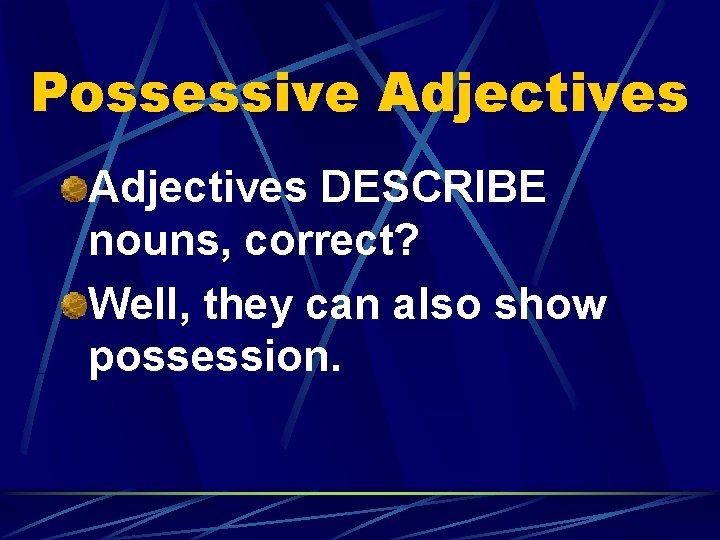 Possessive Adjectives

Adjectives DESCRIBE nouns, correct?

Well, they can also show possession.